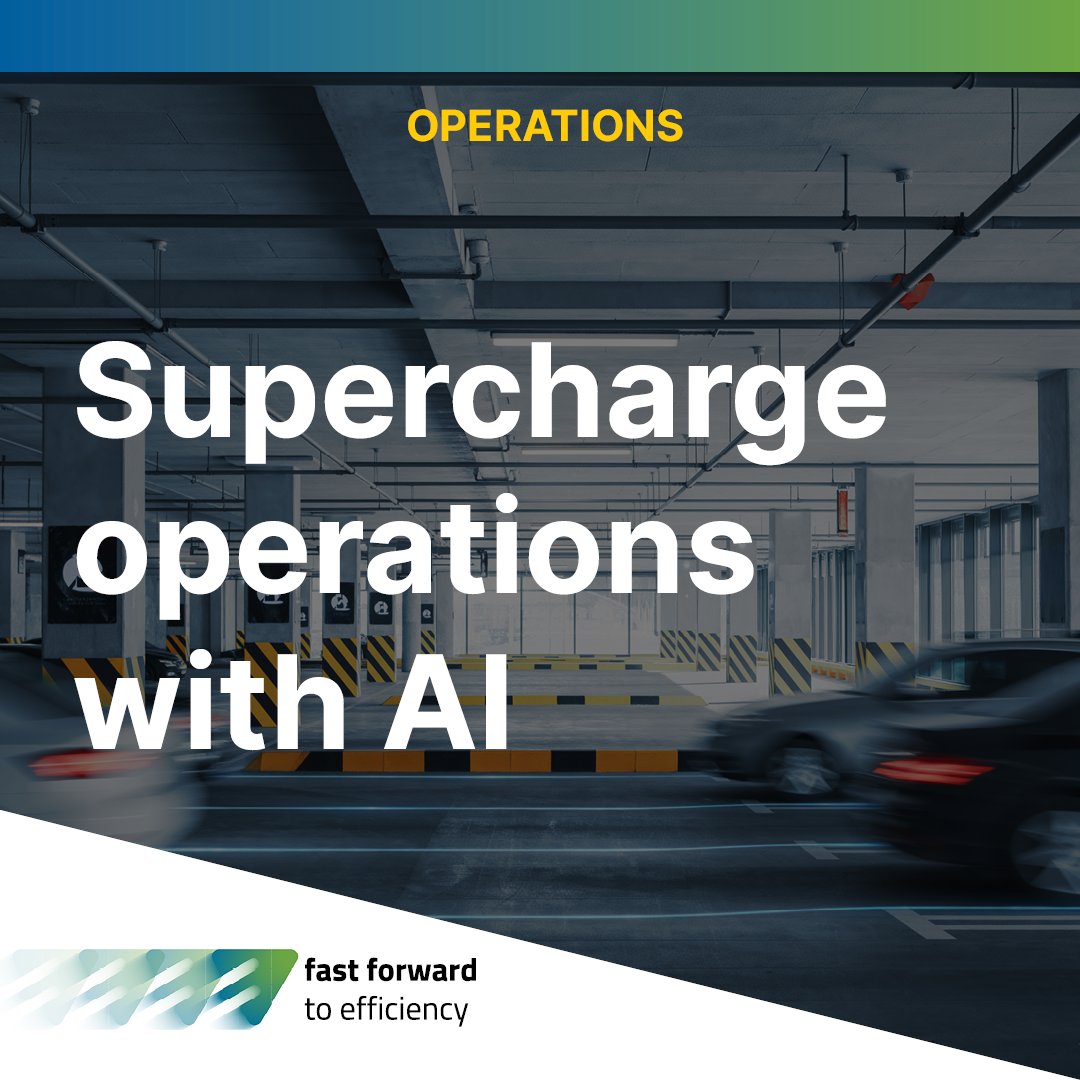 OPERATIONS

Supercharge operations with AI

fast forward
to efficiency